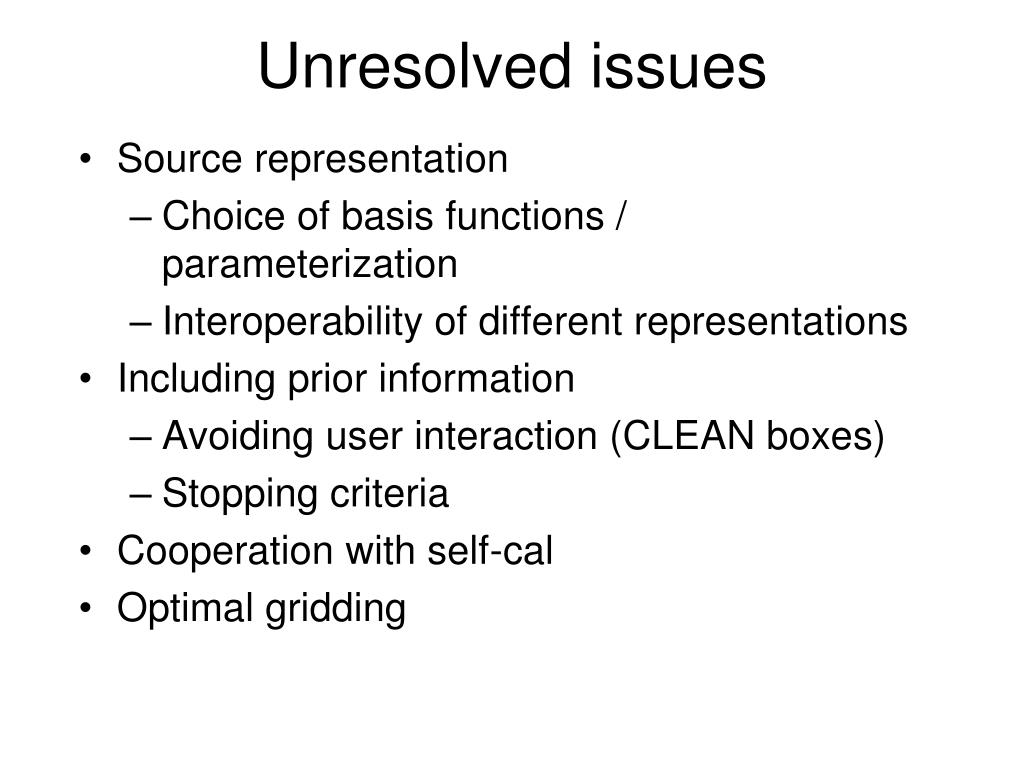 Unresolved issues

• Source representation
– Choice of basis functions / parameterization
– Interoperability of different representations
• Including prior information
– Avoiding user interaction (CLEAN boxes)
– Stopping criteria
• Cooperation with self-cal
• Optimal gridding